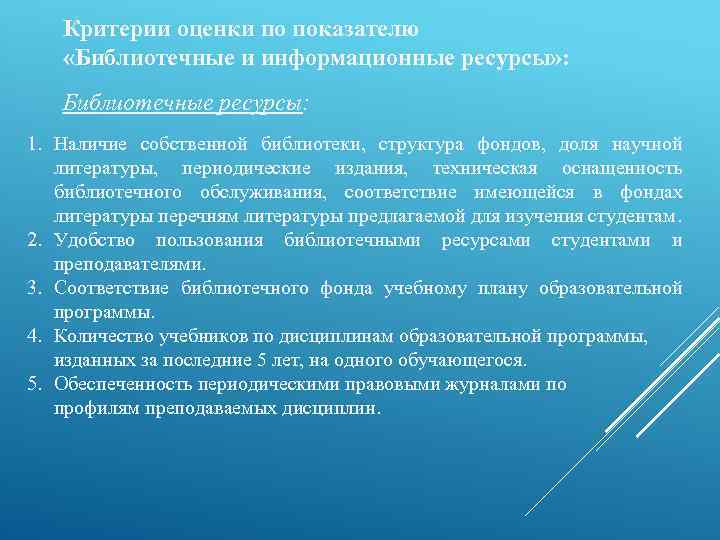 Критерии оценки по показателю «Библиотечные и информационные ресурсы»:

Библиотечные ресурсы:

1. Наличие собственной библиотеки, структура фондов, доля научной литературы, периодические издания, техническая оснащенность библиотечного обслуживания, соответствие имеющейся в фондах литературы перечням литературы предлагаемой для изучения студентам.
2. Удобство пользования библиотечными ресурсами студентами и преподавателями.
3. Соответствие библиотечного фонда учебному плану образовательной программы.
4. Количество учебников по дисциплинам образовательной программы, изданных за последние 5 лет, на одного обучающегося.
5. Обеспеченность периодическими правовыми журналами по профилям преподаваемых дисциплин.